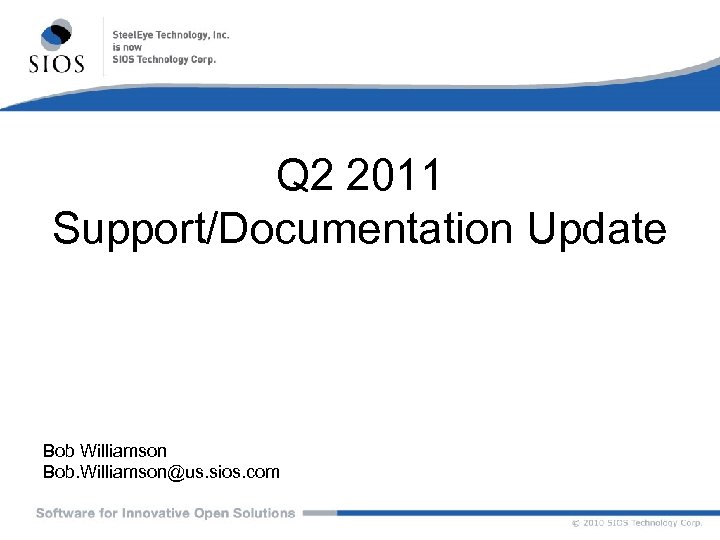 SIOS

SteelEye Technology, Inc. is now SIOS Technology Corp.

Q2 2011
Support/Documentation Update

Bob Williamson
Bob.Williamson@us.sios.com

Software for Innovative Open Solutions

© 2010 SIOS Technology Corp.